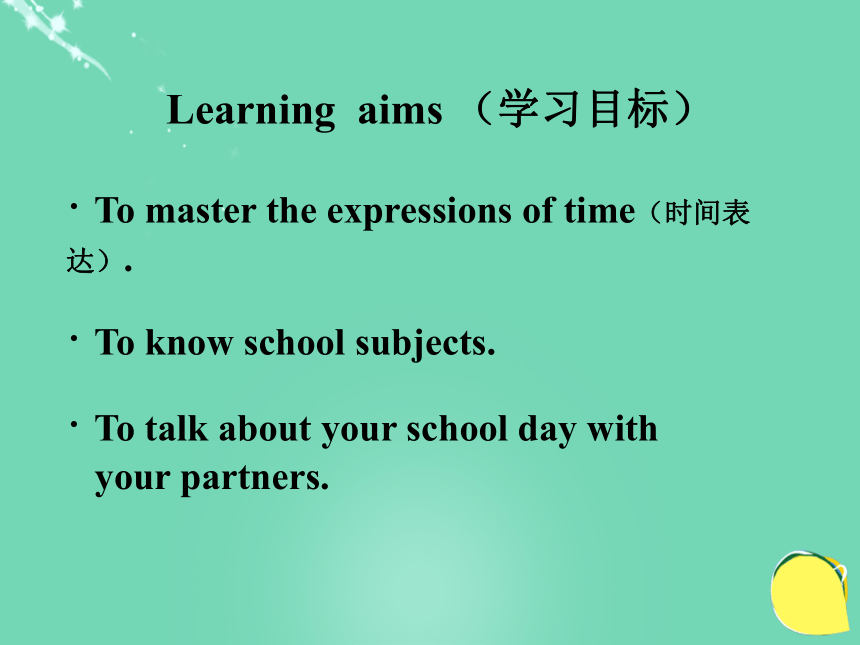 Learning aims （学习目标）

· To master the expressions of time（时间表达）.

· To know school subjects.

· To talk about your school day with your partners.